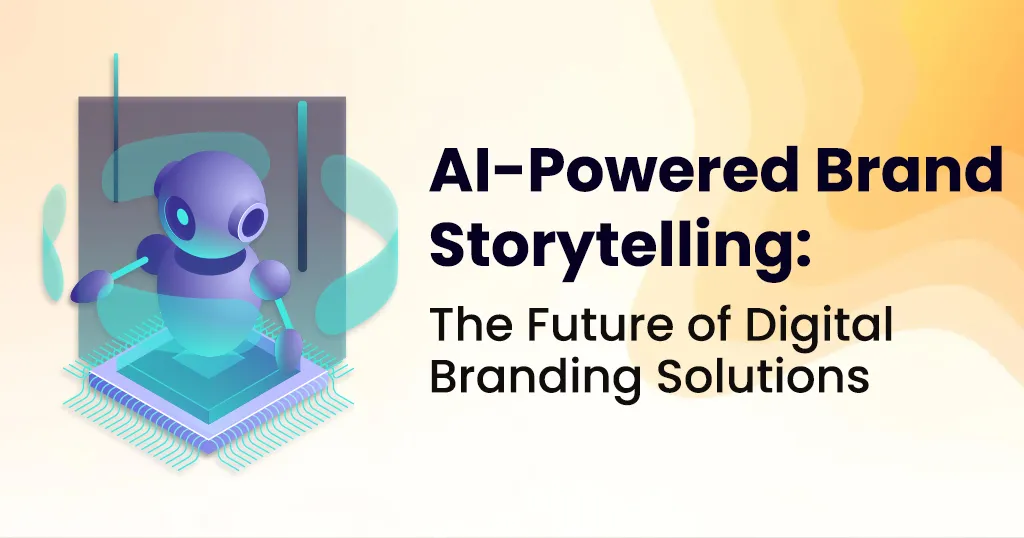 AI-Powered Brand Storytelling:

The Future of Digital Branding Solutions